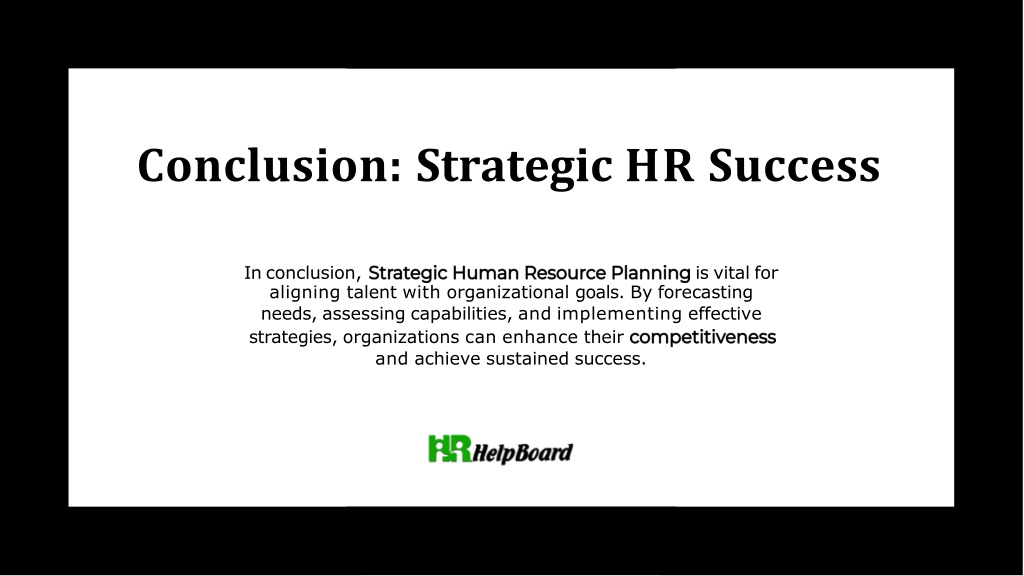 Conclusion: Strategic HR Success

In conclusion, Strategic Human Resource Planning is vital for aligning talent with organizational goals. By forecasting needs, assessing capabilities, and implementing effective strategies, organizations can enhance their competitiveness and achieve sustained success.

HR HelpBoard